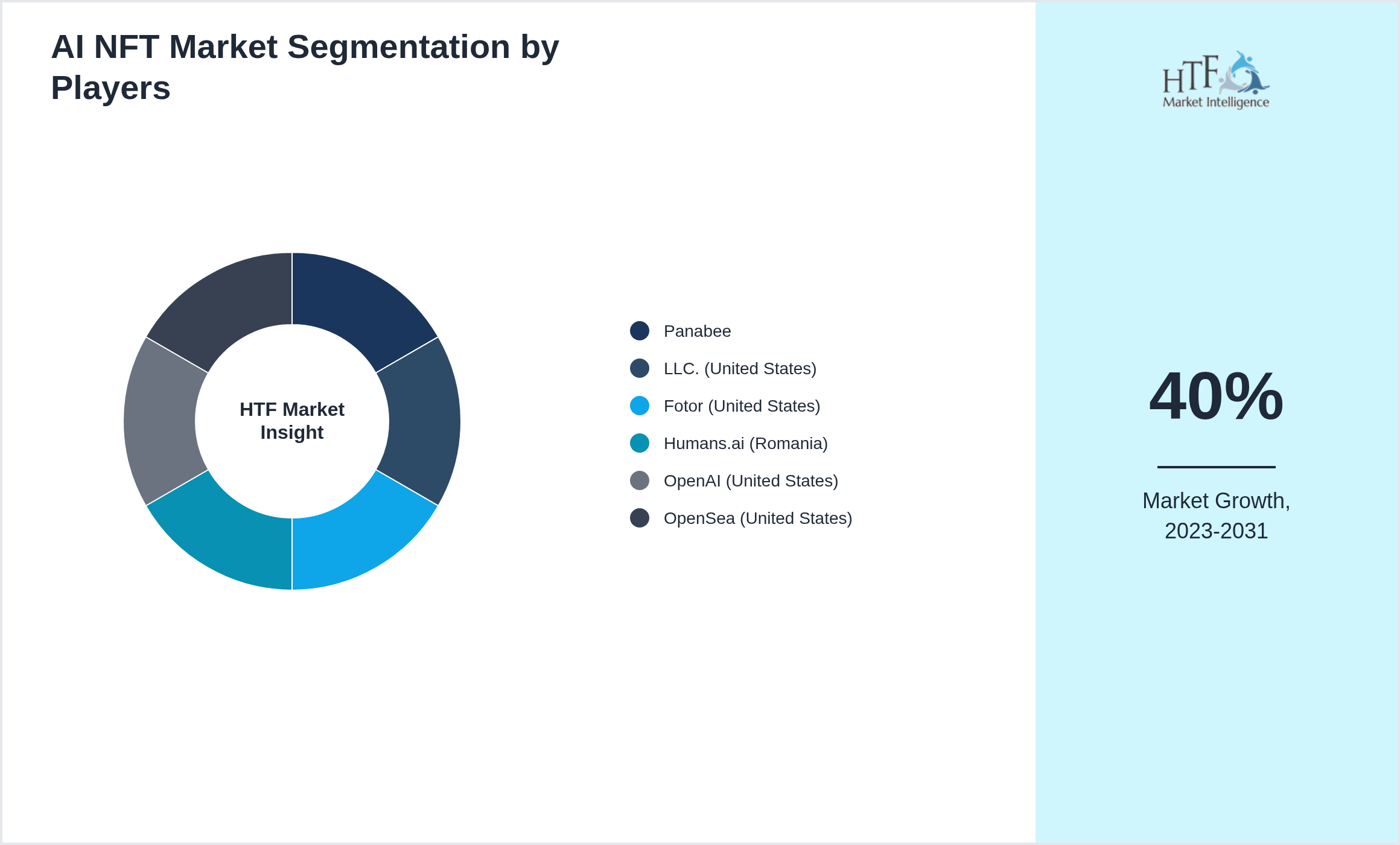 AI NFT Market Segmentation by Players

HTF Market Insight

Panabee
LLC. (United States)
Fotor (United States)
Humans.ai (Romania)
OpenAI (United States)
OpenSea (United States)

HTF Market Intelligence

40%

Market Growth, 2023-2031